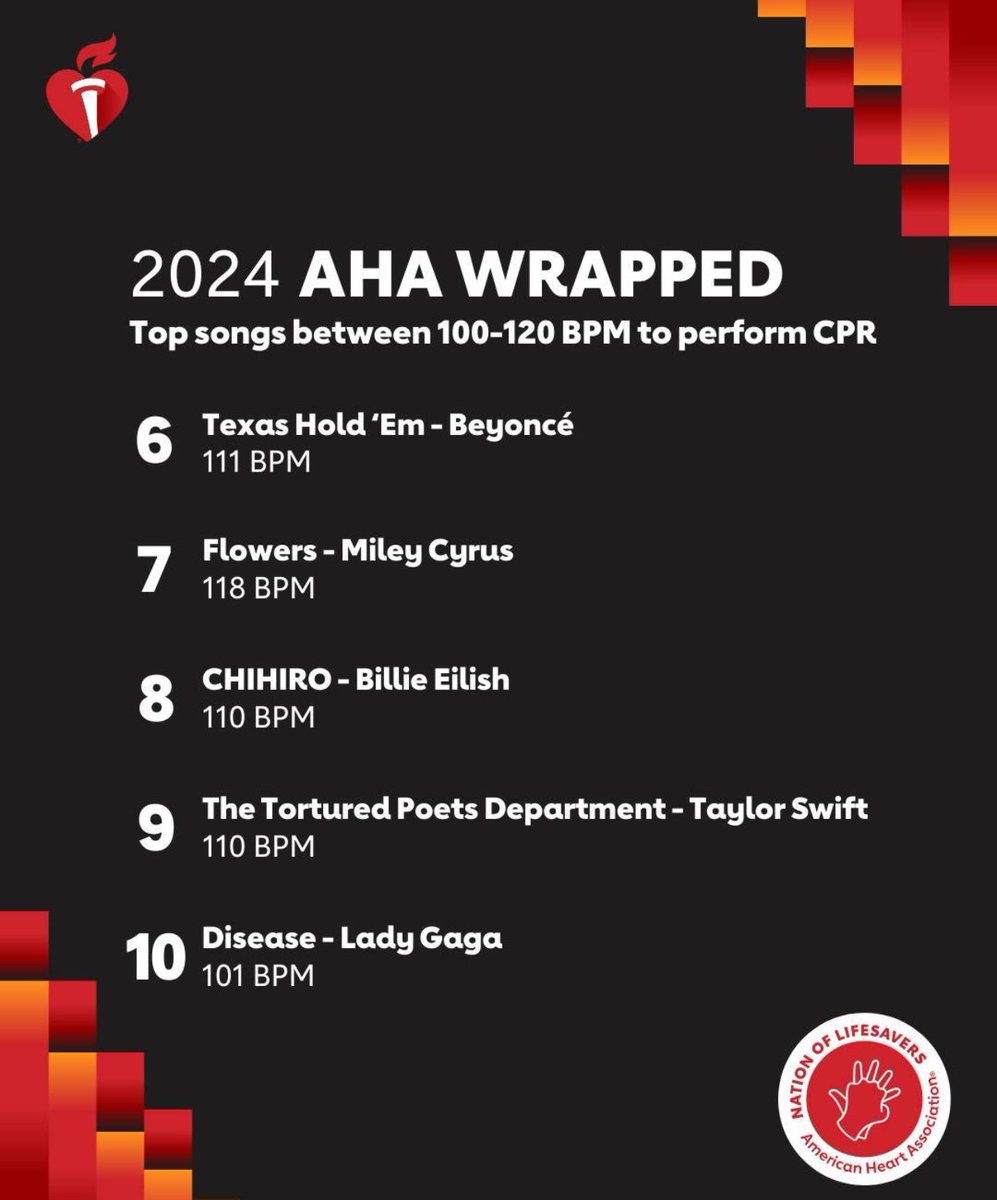 2024 AHA WRAPPED
Top songs between 100-120 BPM to perform CPR

6 Texas Hold 'Em - Beyoncé
111 BPM

7 Flowers - Miley Cyrus
118 BPM

8 CHIHIRO - Billie Eilish
110 BPM

9 The Tortured Poets Department - Taylor Swift
110 BPM

10 Disease - Lady Gaga
101 BPM

NATION OF LIFESAVERS
American Heart Association®